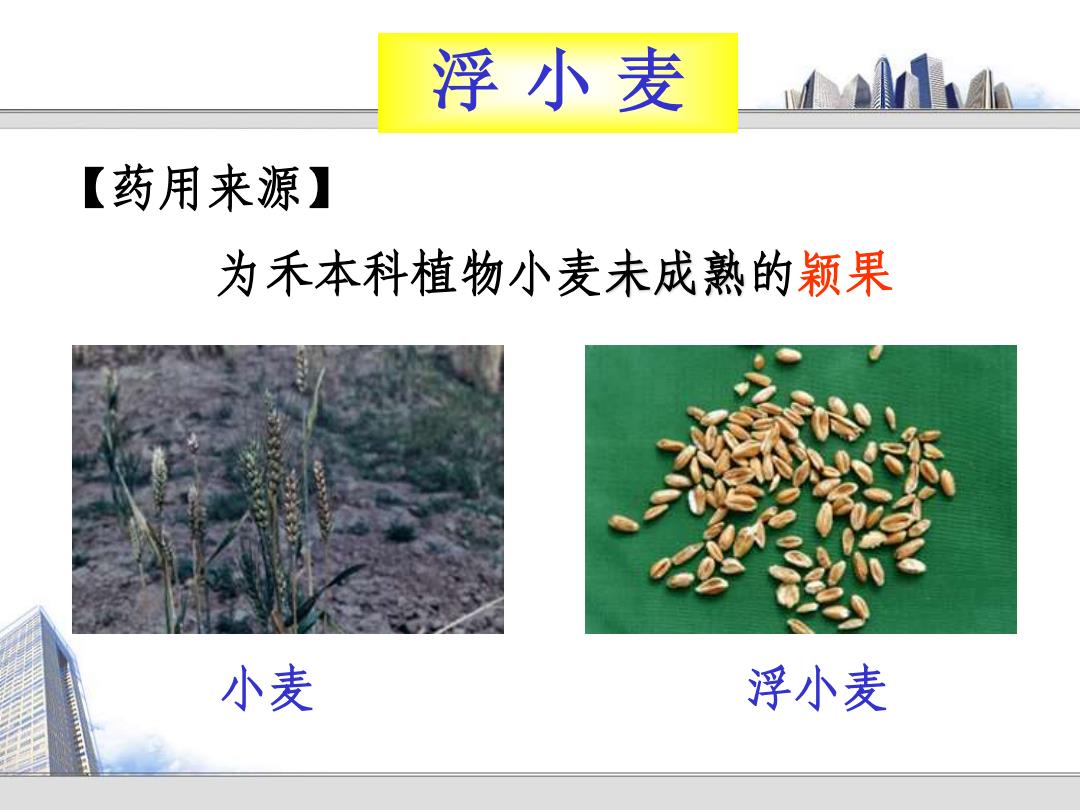 浮 小 麦

【药用来源】

为禾本科植物小麦未成熟的颖果

小麦

浮小麦